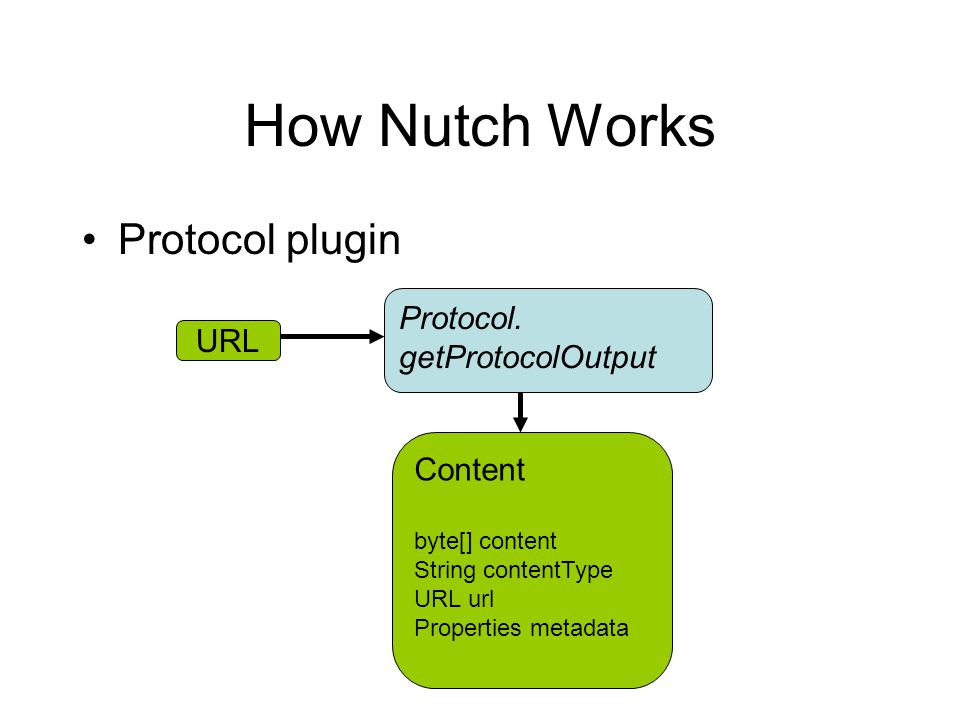 How Nutch Works

• Protocol plugin

URL

Protocol.
getProtocolOutput

Content

byte[] content
String contentType
URL url
Properties metadata